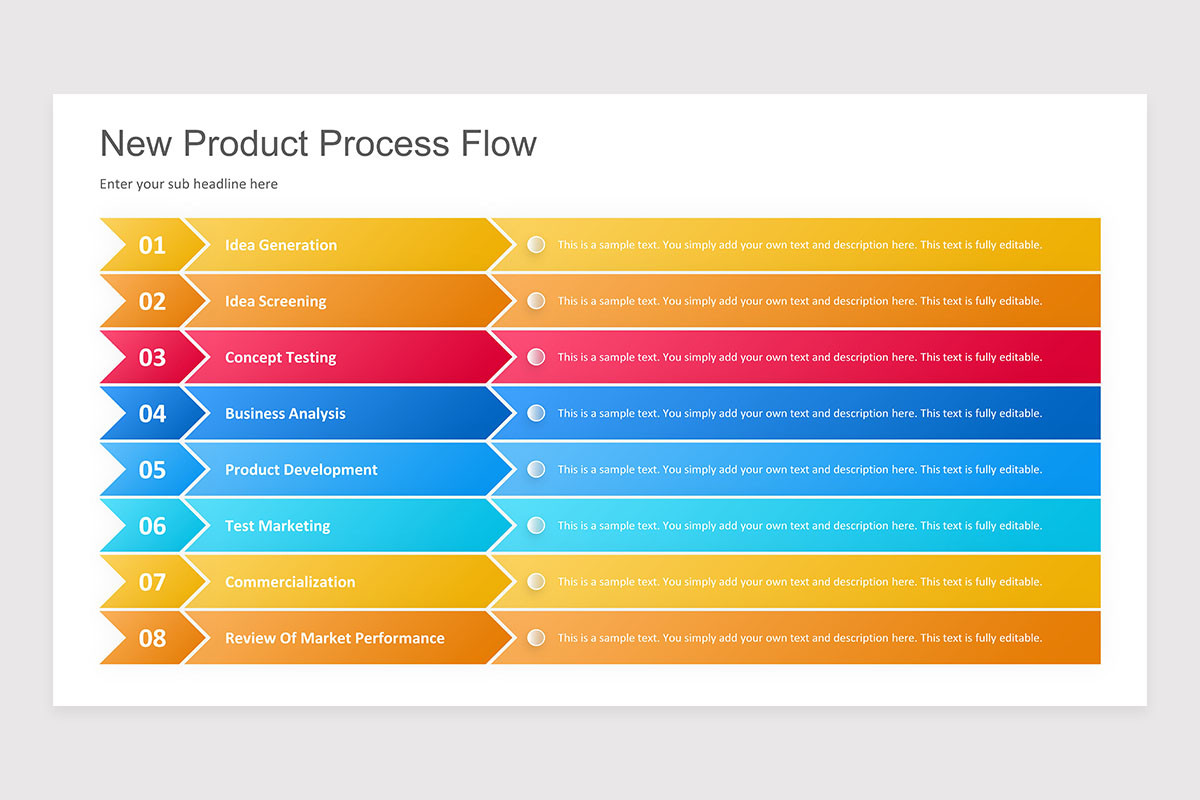 New Product Process Flow

Enter your sub headline here

01 Idea Generation This is a sample text. You simply add your own text and description here. This text is fully editable.

02 Idea Screening This is a sample text. You simply add your own text and description here. This text is fully editable.

03 Concept Testing This is a sample text. You simply add your own text and description here. This text is fully editable.

04 Business Analysis This is a sample text. You simply add your own text and description here. This text is fully editable.

05 Product Development This is a sample text. You simply add your own text and description here. This text is fully editable.

06 Test Marketing This is a sample text. You simply add your own text and description here. This text is fully editable.

07 Commercialization This is a sample text. You simply add your own text and description here. This text is fully editable.

08 Review Of Market Performance This is a sample text. You simply add your own text and description here. This text is fully editable.